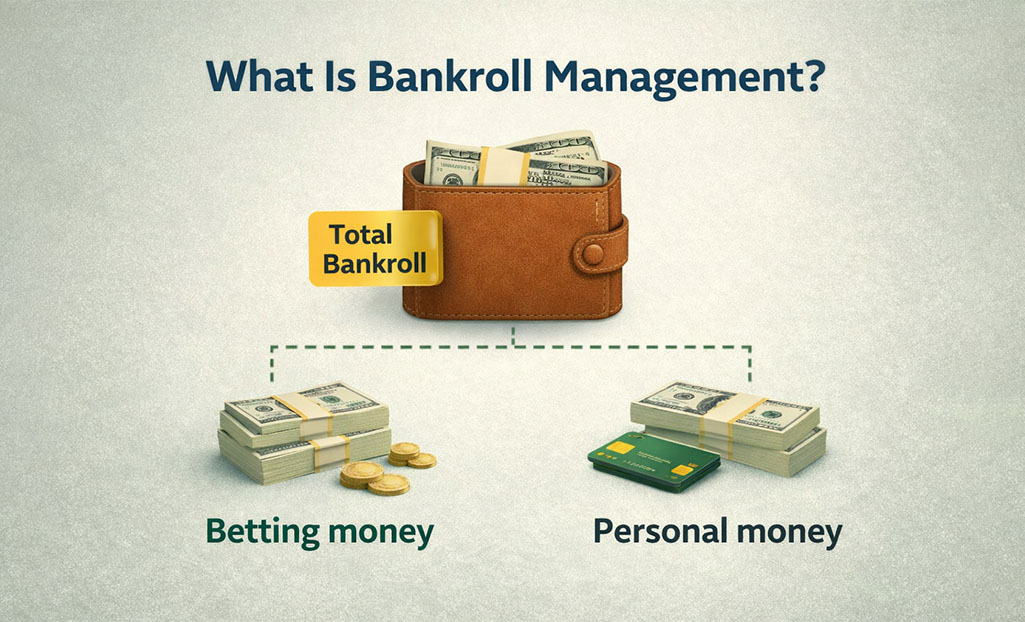 What Is Bankroll Management?

Total Bankroll

Betting money

Personal money